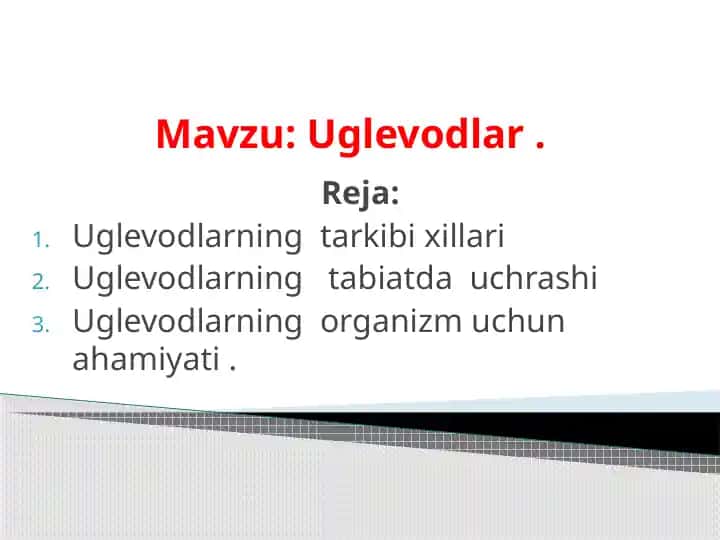 Mavzu: Uglevodlar .

Reja:

1. Uglevodlarning tarkibi xillari
2. Uglevodlarning tabiatda uchrashi
3. Uglevodlarning organizm uchun ahamiyati .